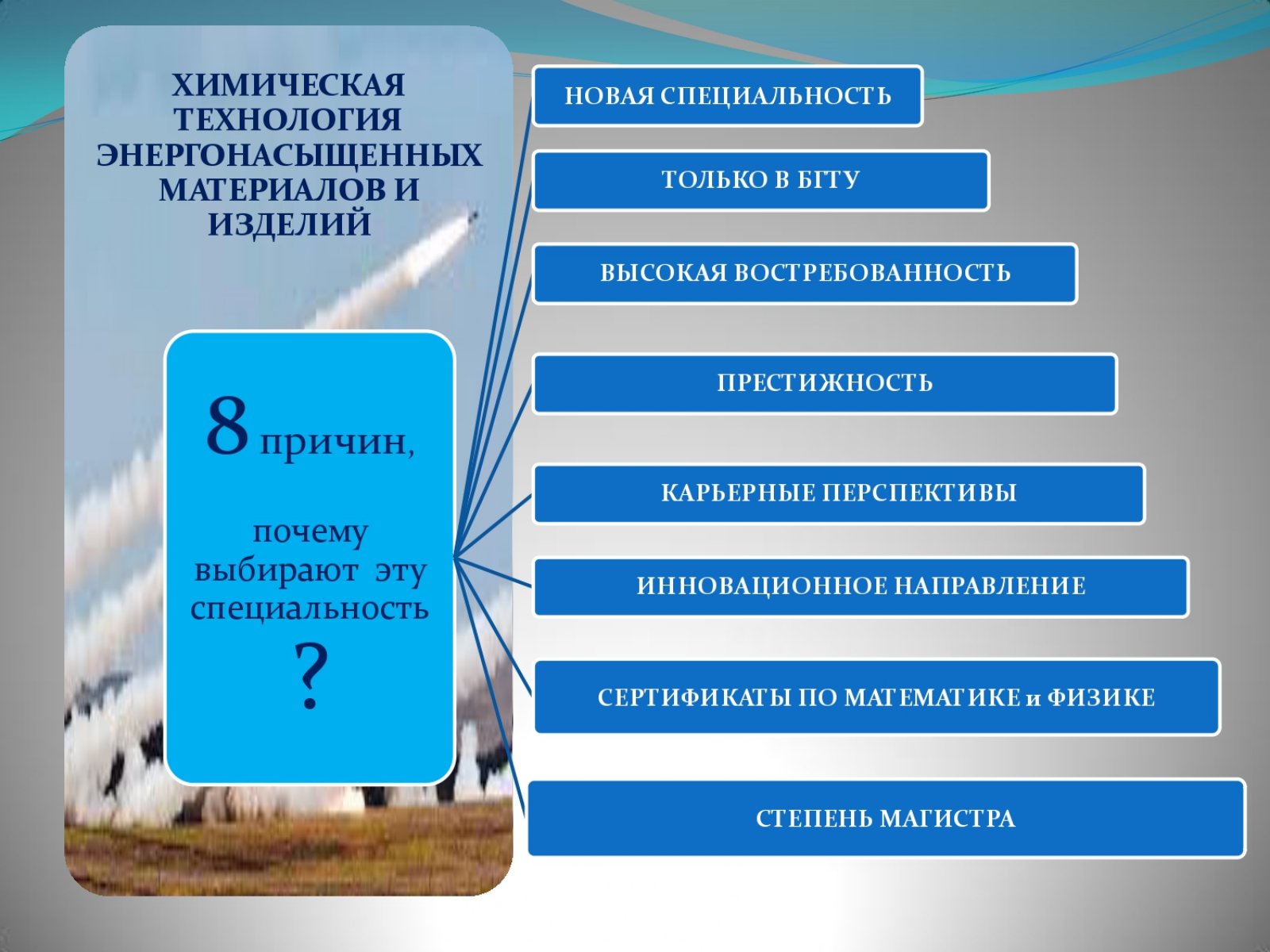 ХИМИЧЕСКАЯ ТЕХНОЛОГИЯ ЭНЕРГОНАСЫЩЕННЫХ МАТЕРИАЛОВ И ИЗДЕЛИЙ

8 причин,

почему выбирают эту специальность ?

НОВАЯ СПЕЦИАЛЬНОСТЬ

ТОЛЬКО В БГТУ

ВЫСОКАЯ ВОСТРЕБОВАННОСТЬ

ПРЕСТИЖНОСТЬ

КАРЬЕРНЫЕ ПЕРСПЕКТИВЫ

ИННОВАЦИОННОЕ НАПРАВЛЕНИЕ

СЕРТИФИКАТЫ ПО МАТЕМАТИКЕ и ФИЗИКЕ

СТЕПЕНЬ МАГИСТРА